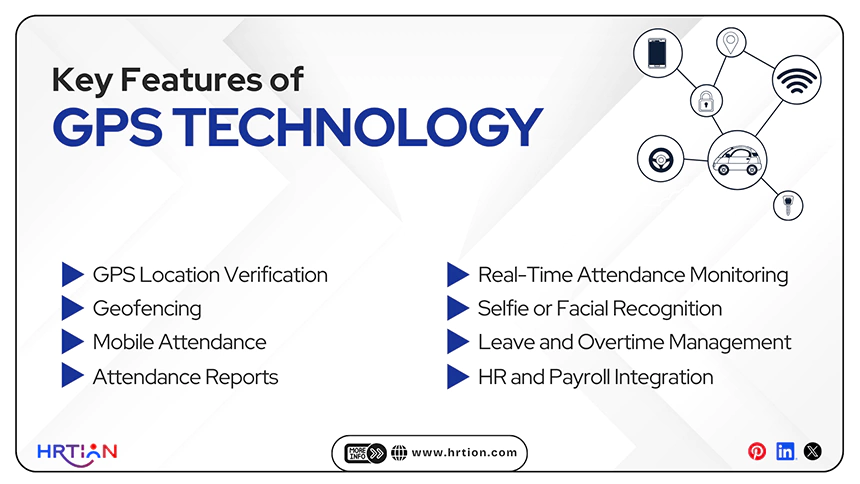 Key Features of
GPS TECHNOLOGY

GPS Location Verification
Geofencing
Mobile Attendance
Attendance Reports

Real-Time Attendance Monitoring
Selfie or Facial Recognition
Leave and Overtime Management
HR and Payroll Integration

HRTIAN

MORE INFO www.hrtion.com